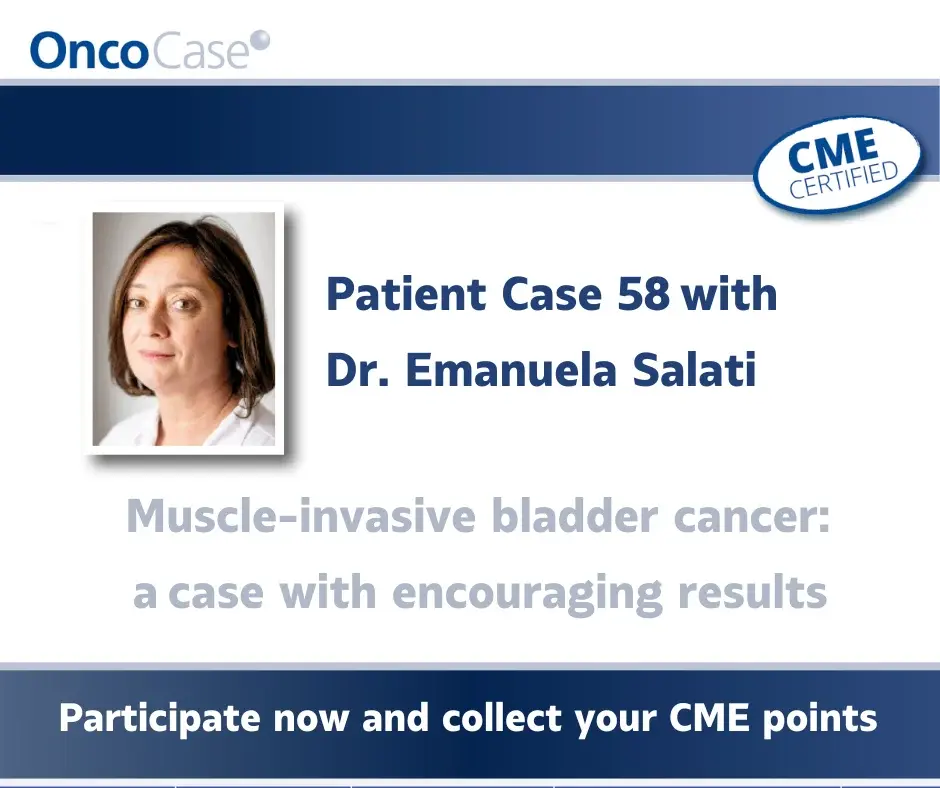 OncoCase

CME CERTIFIED

Patient Case 58 with Dr. Emanuela Salati

Muscle-invasive bladder cancer: a case with encouraging results

Participate now and collect your CME points